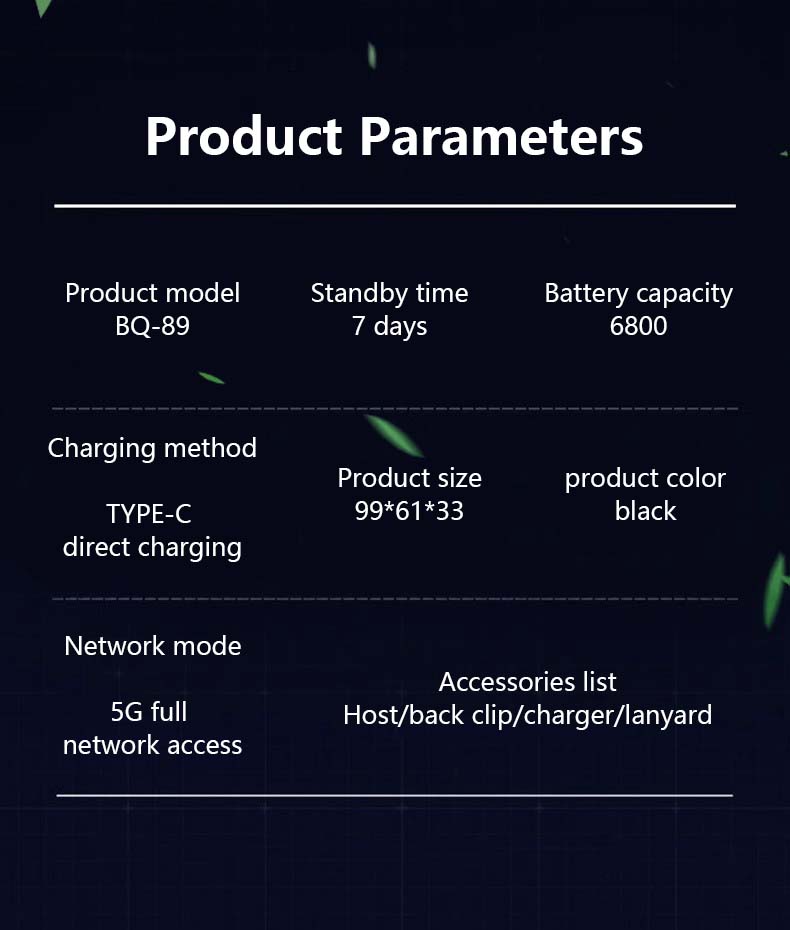 Product Parameters

Product model
BQ-89

Standby time
7 days

Battery capacity
6800

Charging method

TYPE-C
direct charging

Product size
99*61*33

product color
black

Network mode

5G full
network access

Accessories list
Host/back clip/charger/lanyard